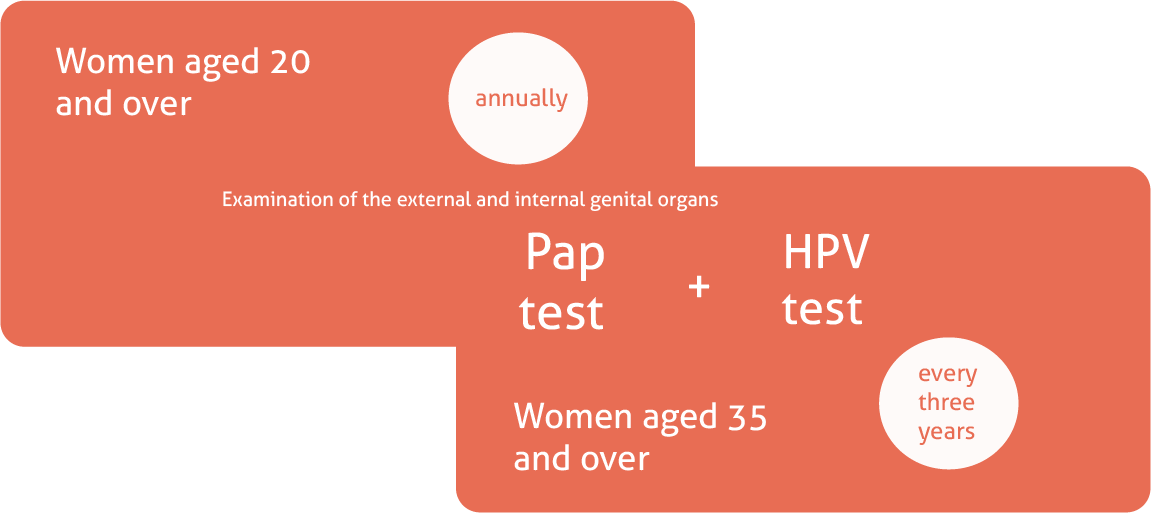 Women aged 20 and over

annually

Examination of the external and internal genital organs

Pap test

+

HPV test

Women aged 35 and over

every three years